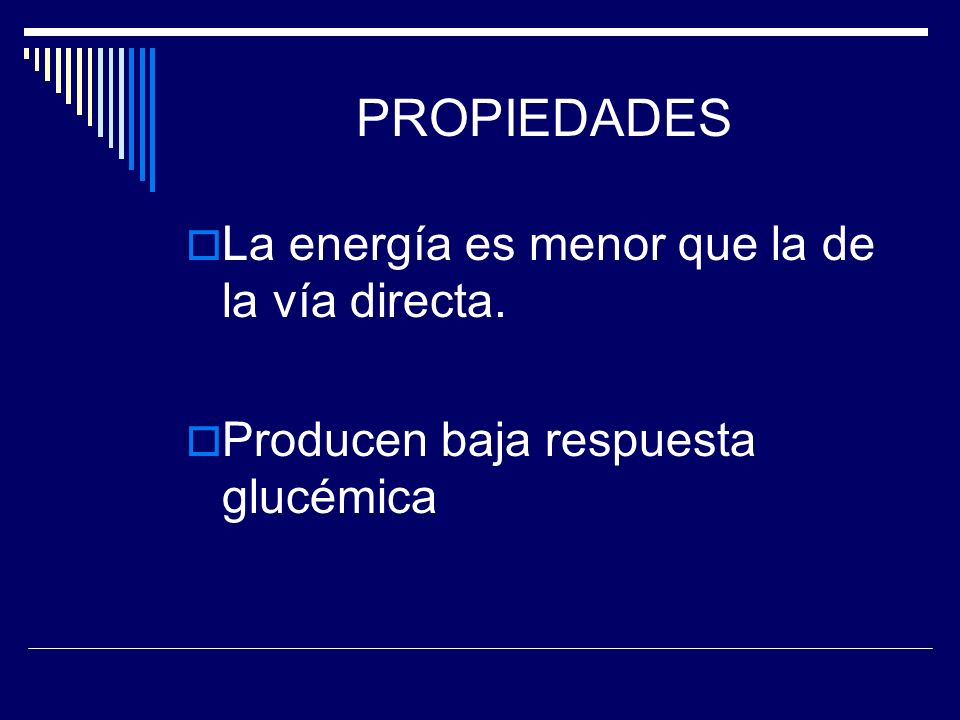 PROPIEDADES

La energía es menor que la de la vía directa.

Producen baja respuesta glucémica